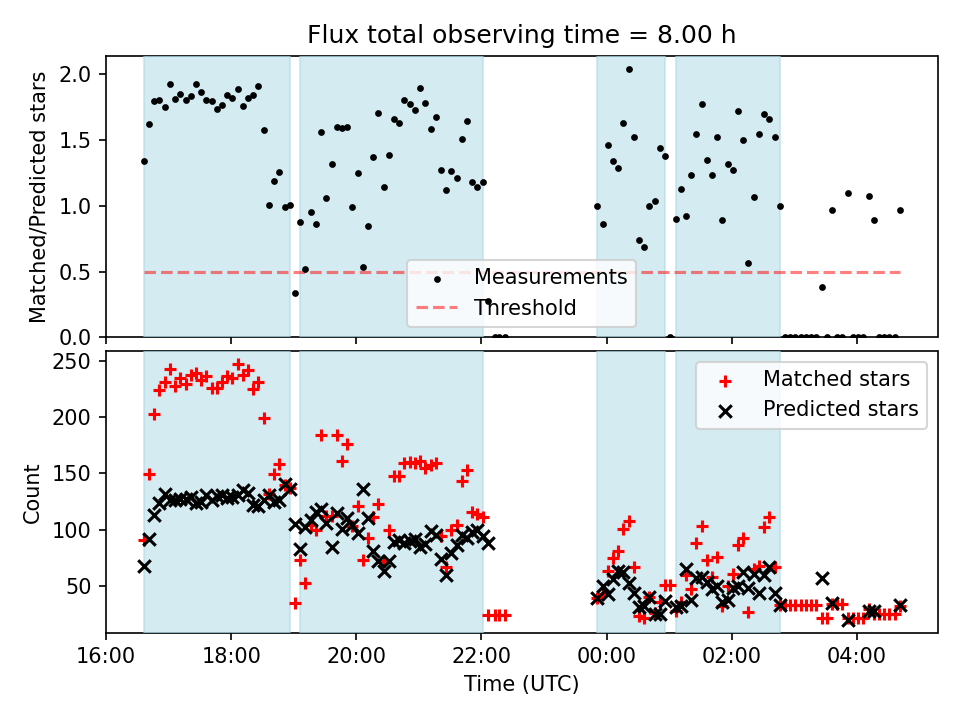 Flux total observing time = 8.00 h

Matched/Predicted stars

2.0
1.5
1.0
0.5
0.0

Measurements
Threshold

Count

250
200
150
100
50

Matched stars
Predicted stars

16:00
18:00
20:00
22:00
00:00
02:00
04:00

Time (UTC)